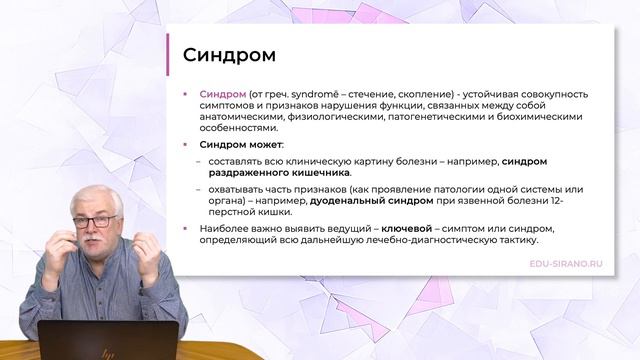 Синдром

▪ Синдром (от греч. syndromē – стечение, скопление) - устойчивая совокупность симптомов и признаков нарушения функции, связанных между собой анатомическими, физиологическими, патогенетическими и биохимическими особенностями.

▪ Синдром может:

– составлять всю клиническую картину болезни – например, синдром раздраженного кишечника.

– охватывать часть признаков (как проявление патологии одной системы или органа) – например, дуоденальный синдром при язвенной болезни 12-перстной кишки.

▪ Наиболее важно выявить ведущий – ключевой – симптом или синдром, определяющий всю дальнейшую лечебно-диагностическую тактику.

EDU-SIRANO.RU

hp